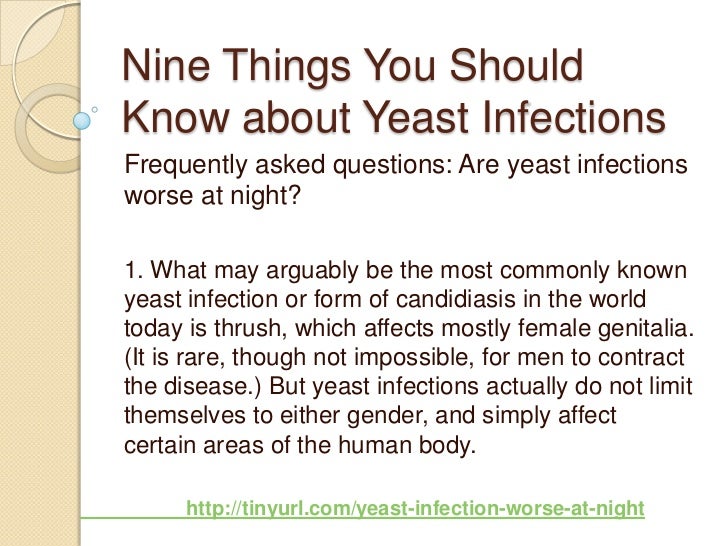 Nine Things You Should Know about Yeast Infections

Frequently asked questions: Are yeast infections worse at night?

1. What may arguably be the most commonly known yeast infection or form of candidiasis in the world today is thrush, which affects mostly female genitalia. (It is rare, though not impossible, for men to contract the disease.) But yeast infections actually do not limit themselves to either gender, and simply affect certain areas of the human body.

http://tinyurl.com/yeast-infection-worse-at-night